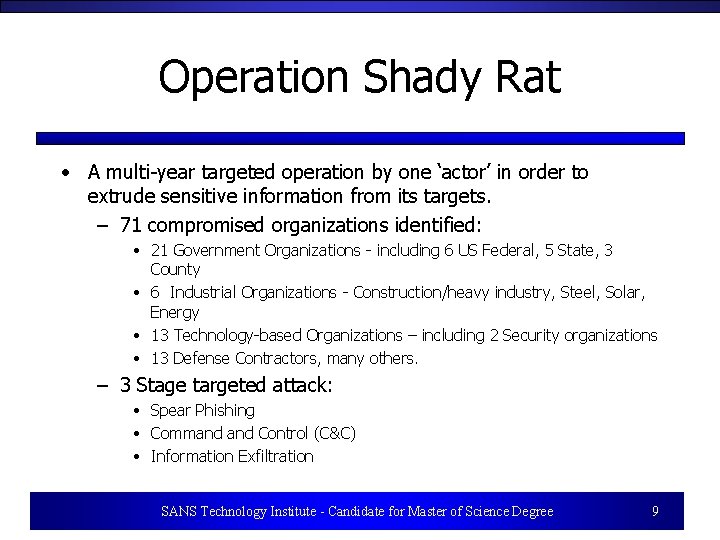 Operation Shady Rat

• A multi-year targeted operation by one ‘actor’ in order to extrude sensitive information from its targets.
 – 71 compromised organizations identified:
  • 21 Government Organizations - including 6 US Federal, 5 State, 3 County
  • 6 Industrial Organizations - Construction/heavy industry, Steel, Solar, Energy
  • 13 Technology-based Organizations – including 2 Security organizations
  • 13 Defense Contractors, many others.
 – 3 Stage targeted attack:
  • Spear Phishing
  • Command and Control (C&C)
  • Information Exfiltration

SANS Technology Institute - Candidate for Master of Science Degree 9